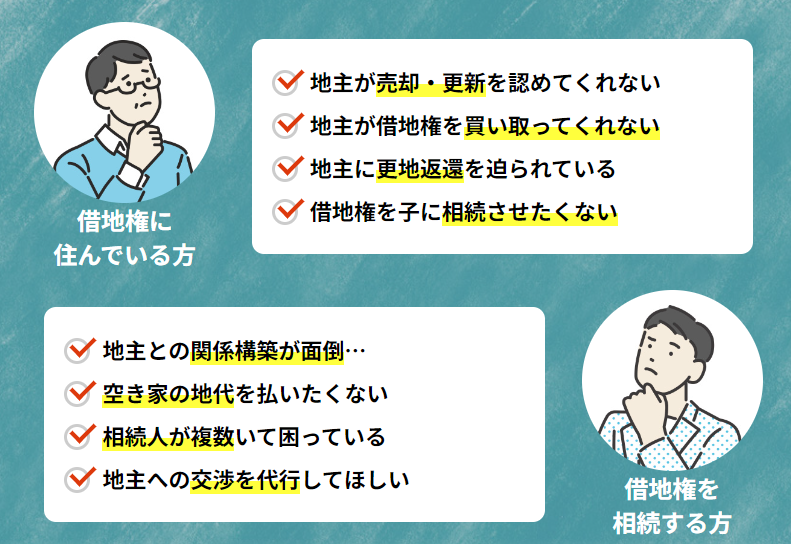 借地権に
住んでいる方

地主が売却・更新を認めてくれない
地主が借地権を買い取ってくれない
地主に更地返還を迫られている
借地権を子に相続させたくない

地主との関係構築が面倒…
空き家の地代を払いたくない
相続人が複数いて困っている
地主への交渉を代行してほしい

借地権を
相続する方